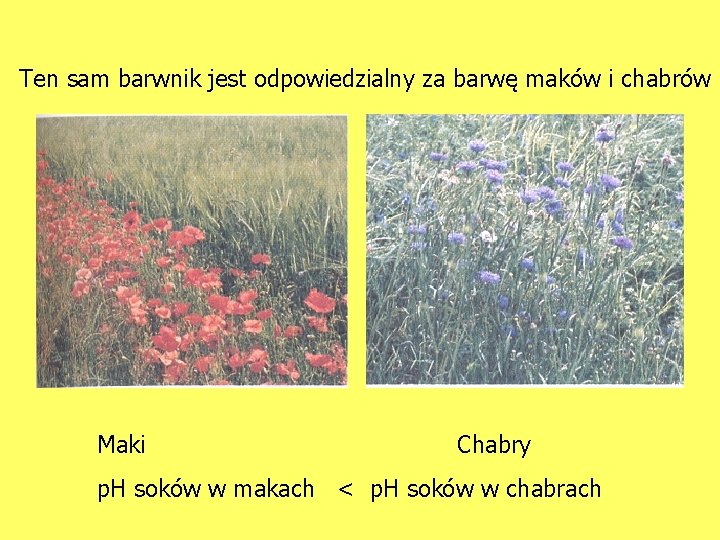 Ten sam barwnik jest odpowiedzialny za barwę maków i chabrów

Maki

Chabry

pH soków w makach < pH soków w chabrach